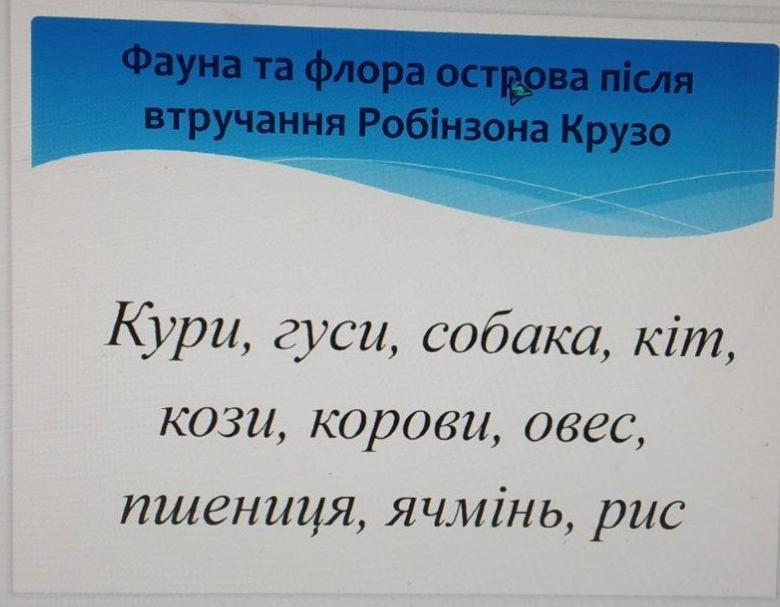 Фауна та флора острова після втручання Робінзона Крузо

Кури, гуси, собака, кіт, кози, корови, овес, пшениця, ячмінь, рис